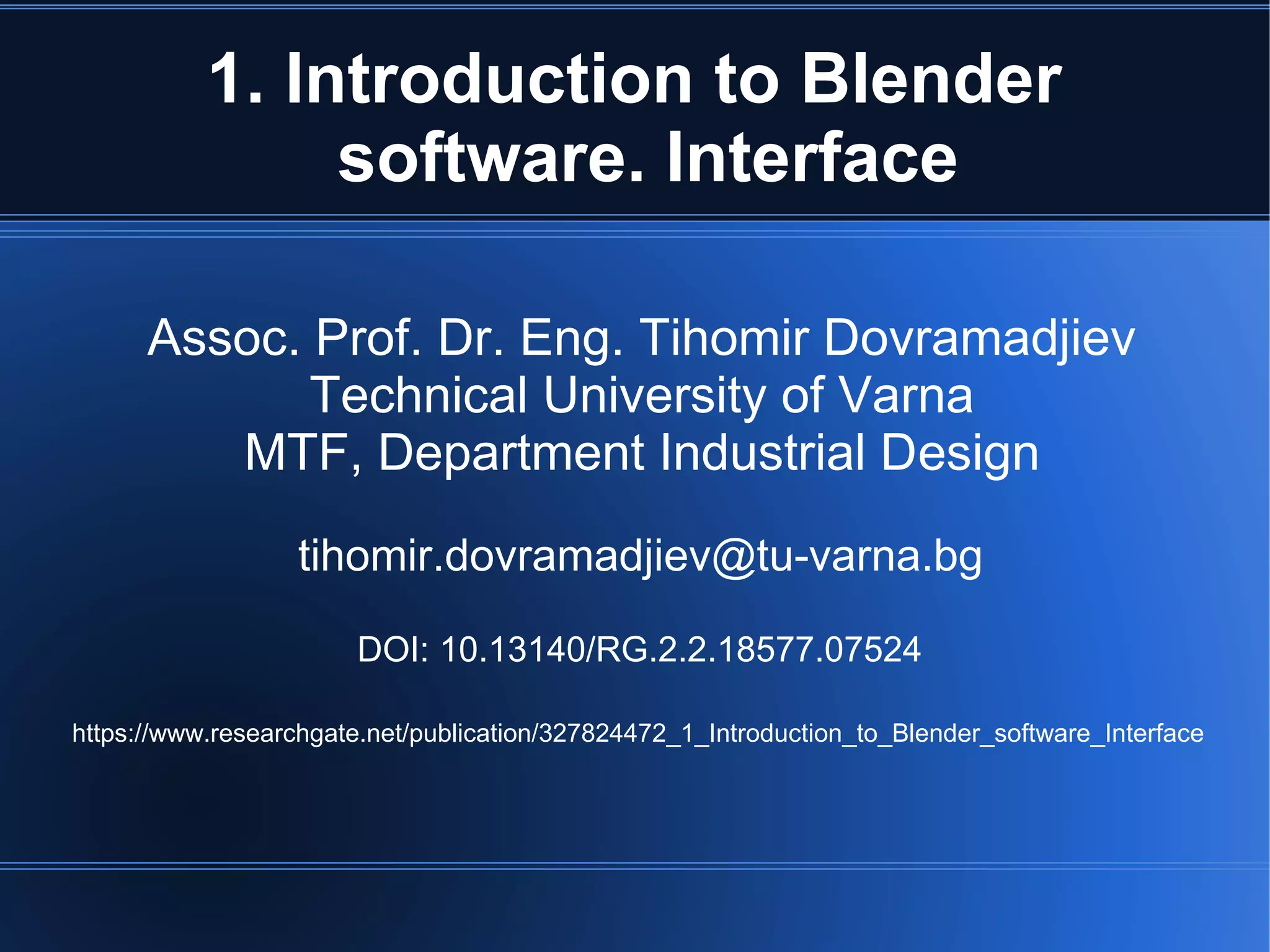 1. Introduction to Blender software. Interface

Assoc. Prof. Dr. Eng. Tihomir Dovramadjiev
Technical University of Varna
MTF, Department Industrial Design

tihomir.dovramadjiev@tu-varna.bg

DOI: 10.13140/RG.2.2.18577.07524

https://www.researchgate.net/publication/327824472_1_Introduction_to_Blender_software_Interface